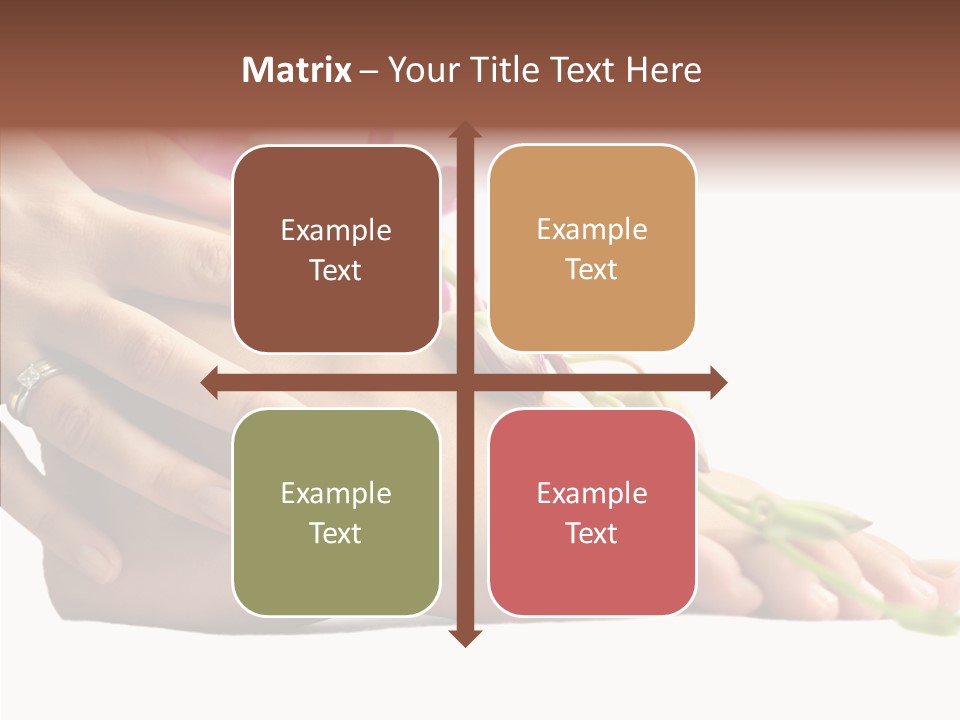 Matrix – Your Title Text Here

Example Text

Example Text

Example Text

Example Text